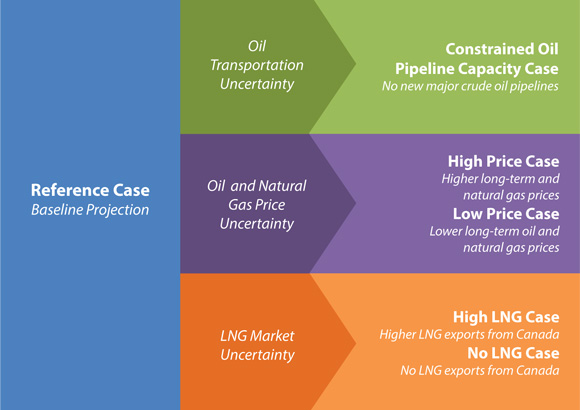 Reference Case
Baseline Projection

Oil Transportation Uncertainty

Constrained Oil Pipeline Capacity Case
No new major crude oil pipelines

Oil and Natural Gas Price Uncertainty

High Price Case
Higher long-term and natural gas prices

Low Price Case
Lower long-term oil and natural gas prices

LNG Market Uncertainty

High LNG Case
Higher LNG exports from Canada

No LNG Case
No LNG exports from Canada